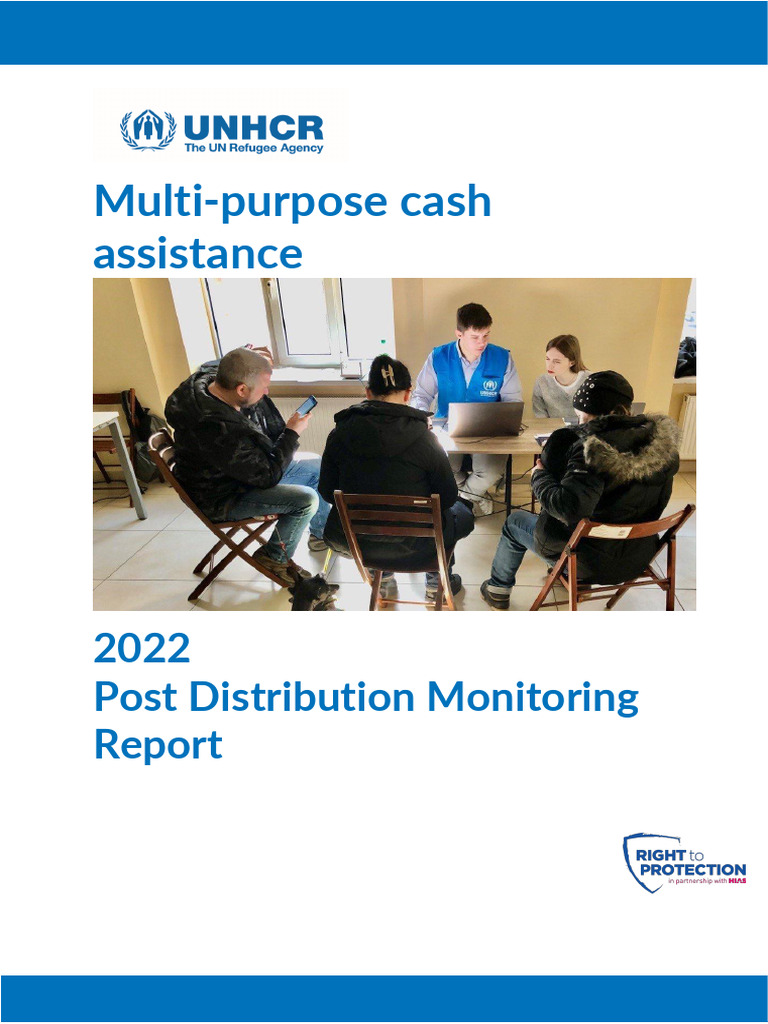 UNHCR
The UN Refugee Agency

Multi-purpose cash assistance

2022
Post Distribution Monitoring Report

RIGHT to PROTECTION
in partnership with HIAS